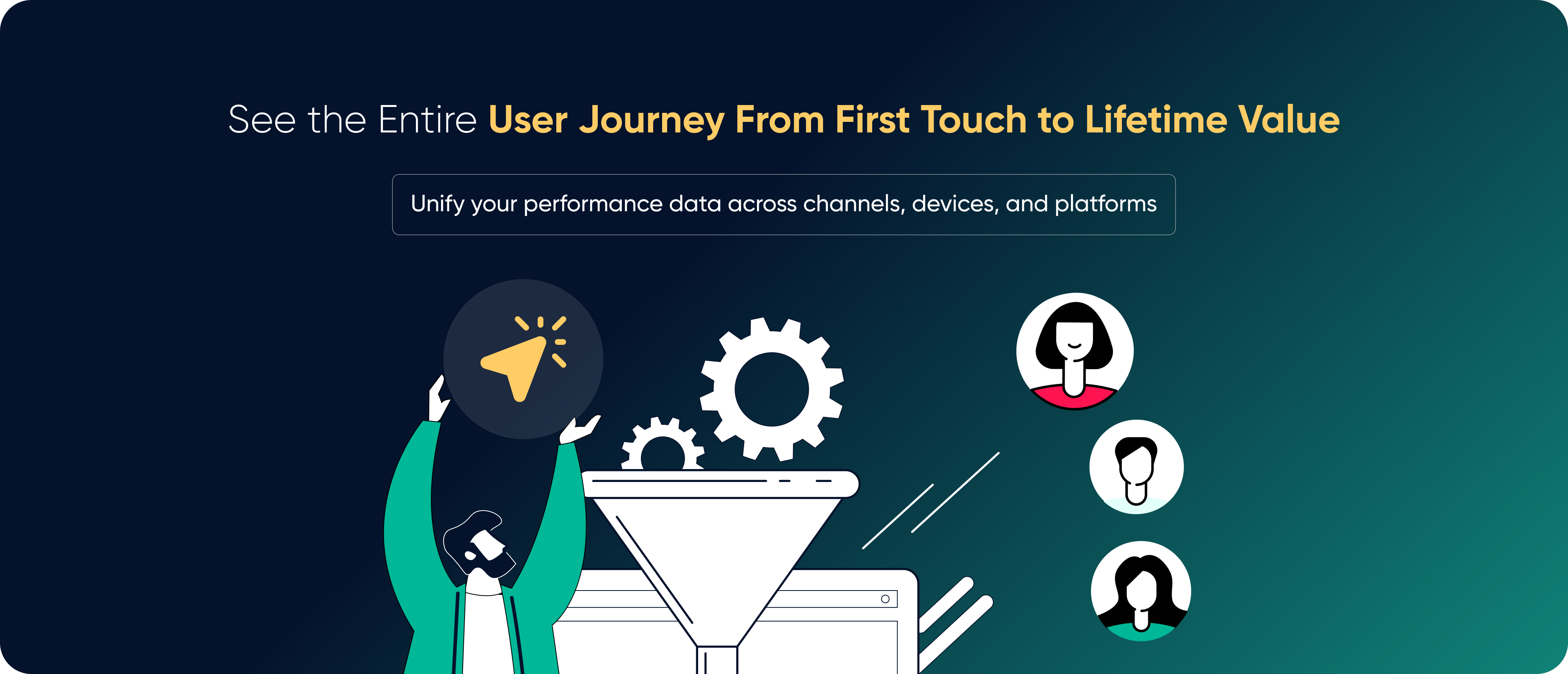 See the Entire User Journey From First Touch to Lifetime Value

Unify your performance data across channels, devices, and platforms